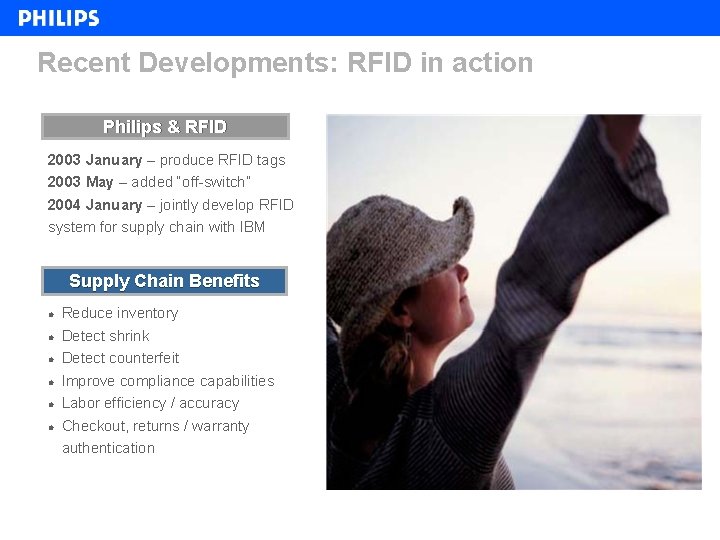 PHILIPS

Recent Developments: RFID in action

Philips & RFID

2003 January – produce RFID tags
2003 May – added "off-switch"
2004 January – jointly develop RFID system for supply chain with IBM

Supply Chain Benefits

- Reduce inventory
- Detect shrink
- Detect counterfeit
- Improve compliance capabilities
- Labor efficiency / accuracy
- Checkout, returns / warranty authentication